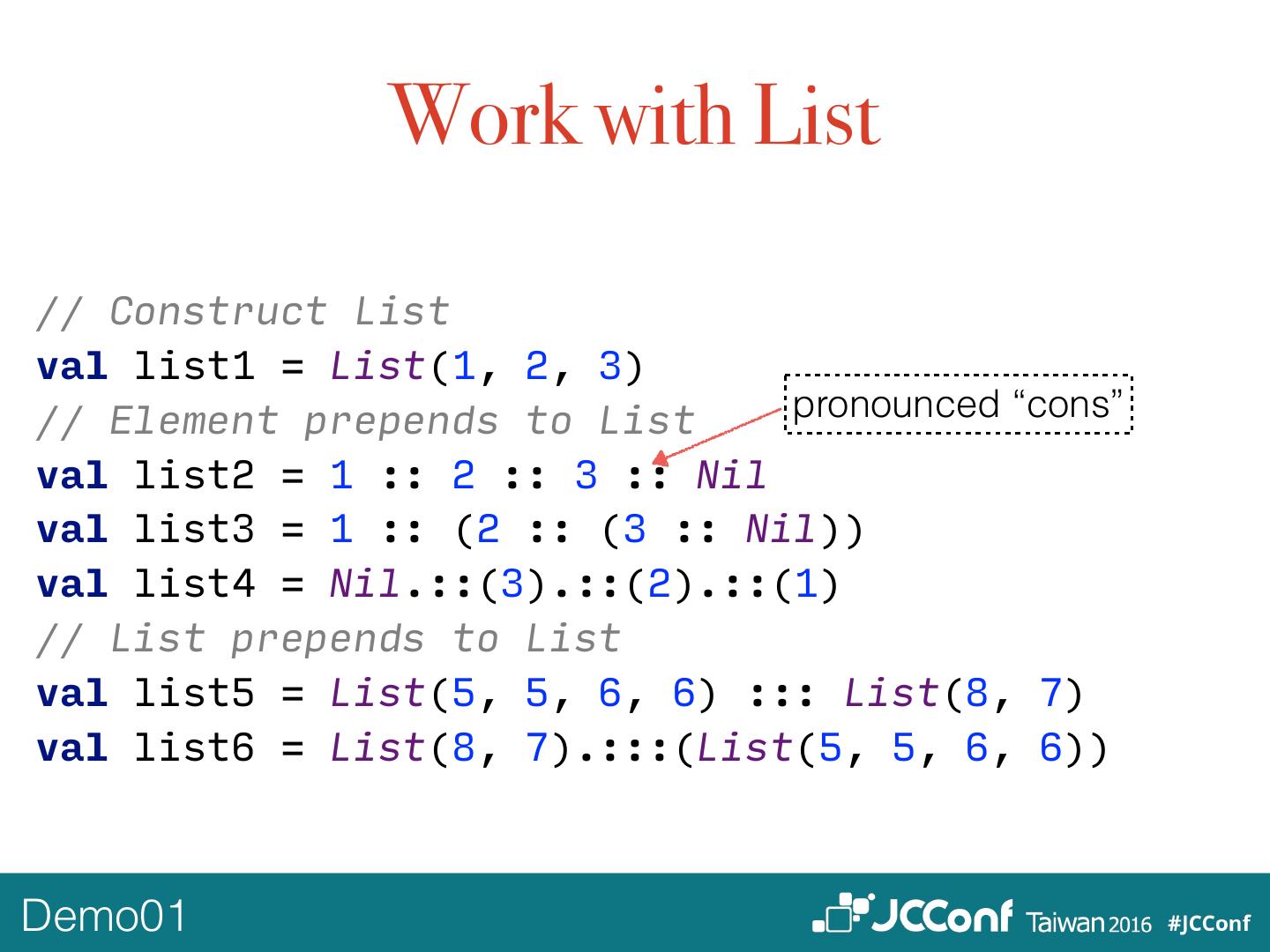 Work with List

// Construct List
val list1 = List(1, 2, 3)
// Element prepends to List
val list2 = 1 :: 2 :: 3 :: Nil
val list3 = 1 :: (2 :: (3 :: Nil))
val list4 = Nil.::(3).::(2).::(1)
// List prepends to List
val list5 = List(5, 5, 6, 6) ::: List(8, 7)
val list6 = List(8, 7).:::(List(5, 5, 6, 6))

pronounced “cons”

Demo01

JCConf Taiwan 2016 #JCConf